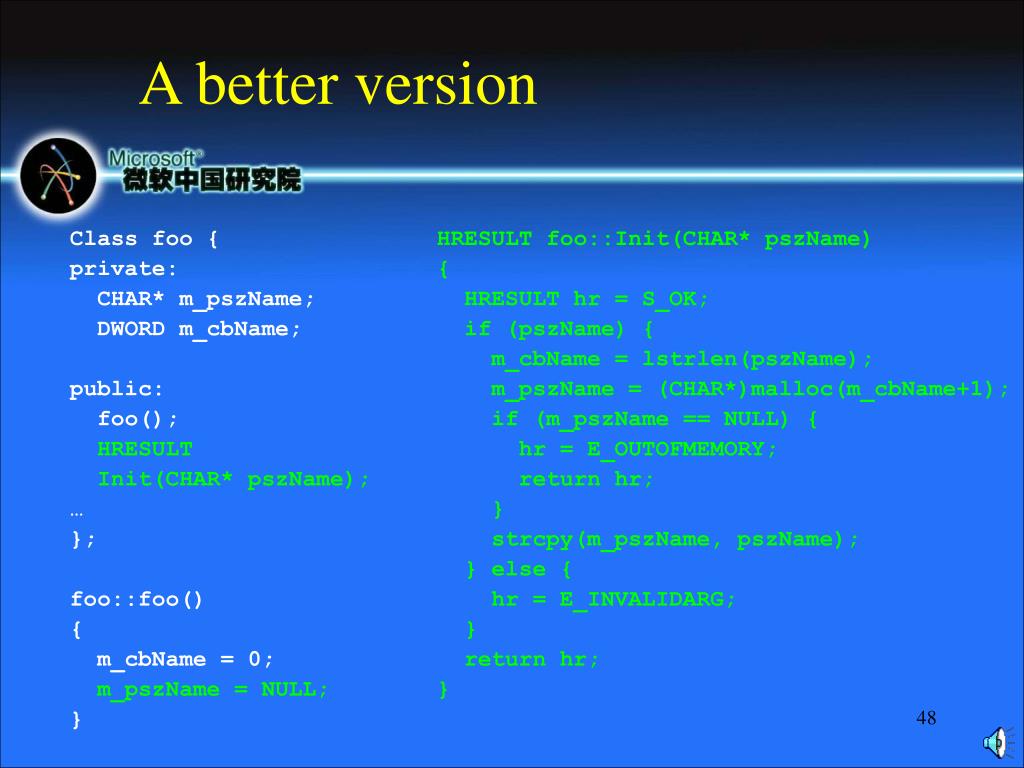 A better version

Microsoft®
微软中国研究院

Class foo {
private:
  CHAR* m_pszName;
  DWORD m_cbName;

public:
  foo();
  HRESULT
  Init(CHAR* pszName);
…
};

foo::foo()
{
  m_cbName = 0;
  m_pszName = NULL;
}

HRESULT foo::Init(CHAR* pszName)
{
  HRESULT hr = S_OK;
  if (pszName) {
    m_cbName = lstrlen(pszName);
    m_pszName = (CHAR*)malloc(m_cbName+1);
    if (m_pszName == NULL) {
      hr = E_OUTOFMEMORY;
      return hr;
    }
    strcpy(m_pszName, pszName);
  } else {
    hr = E_INVALIDARG;
  }
  return hr;
}

48